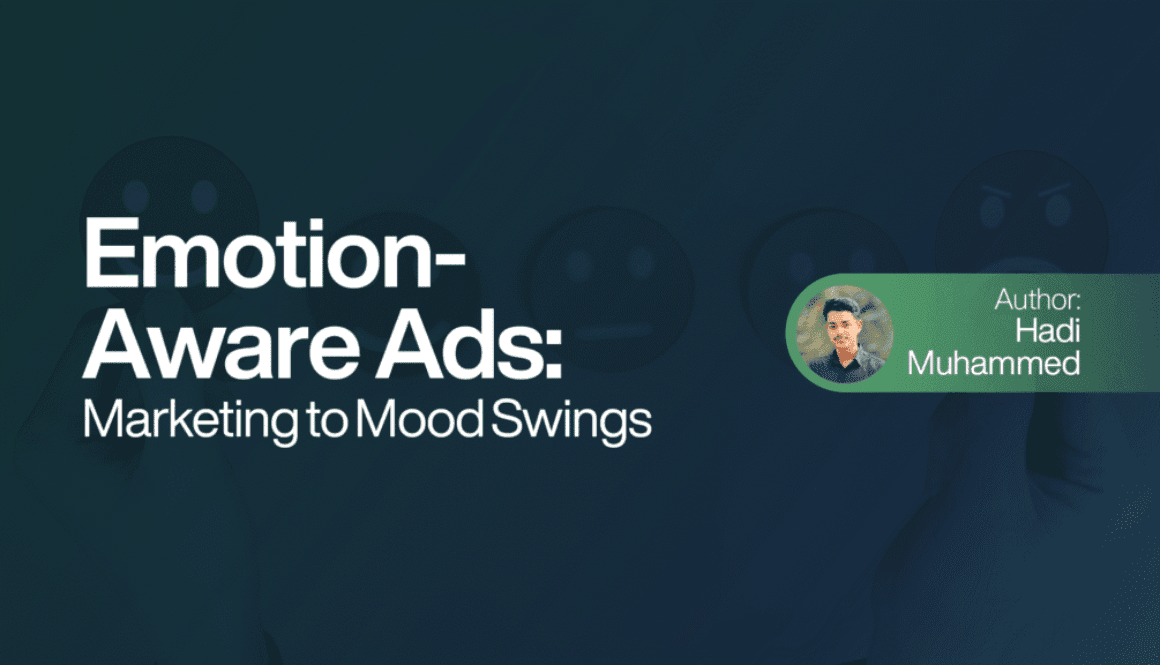 Emotion-Aware Ads:
Marketing to Mood Swings

Author:
Hadi
Muhammed